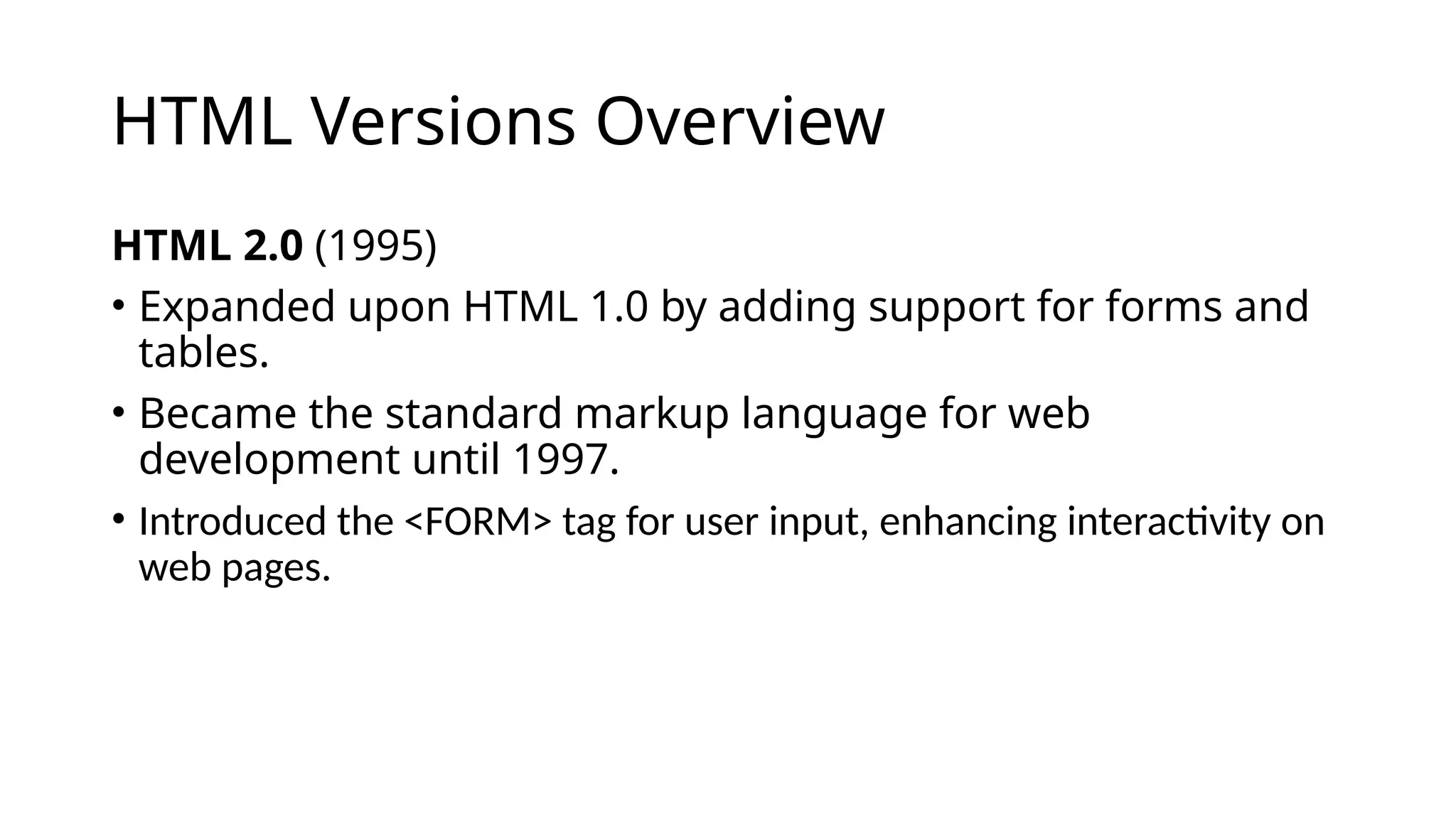 HTML Versions Overview

HTML 2.0 (1995)

• Expanded upon HTML 1.0 by adding support for forms and tables.

• Became the standard markup language for web development until 1997.

• Introduced the <FORM> tag for user input, enhancing interactivity on web pages.